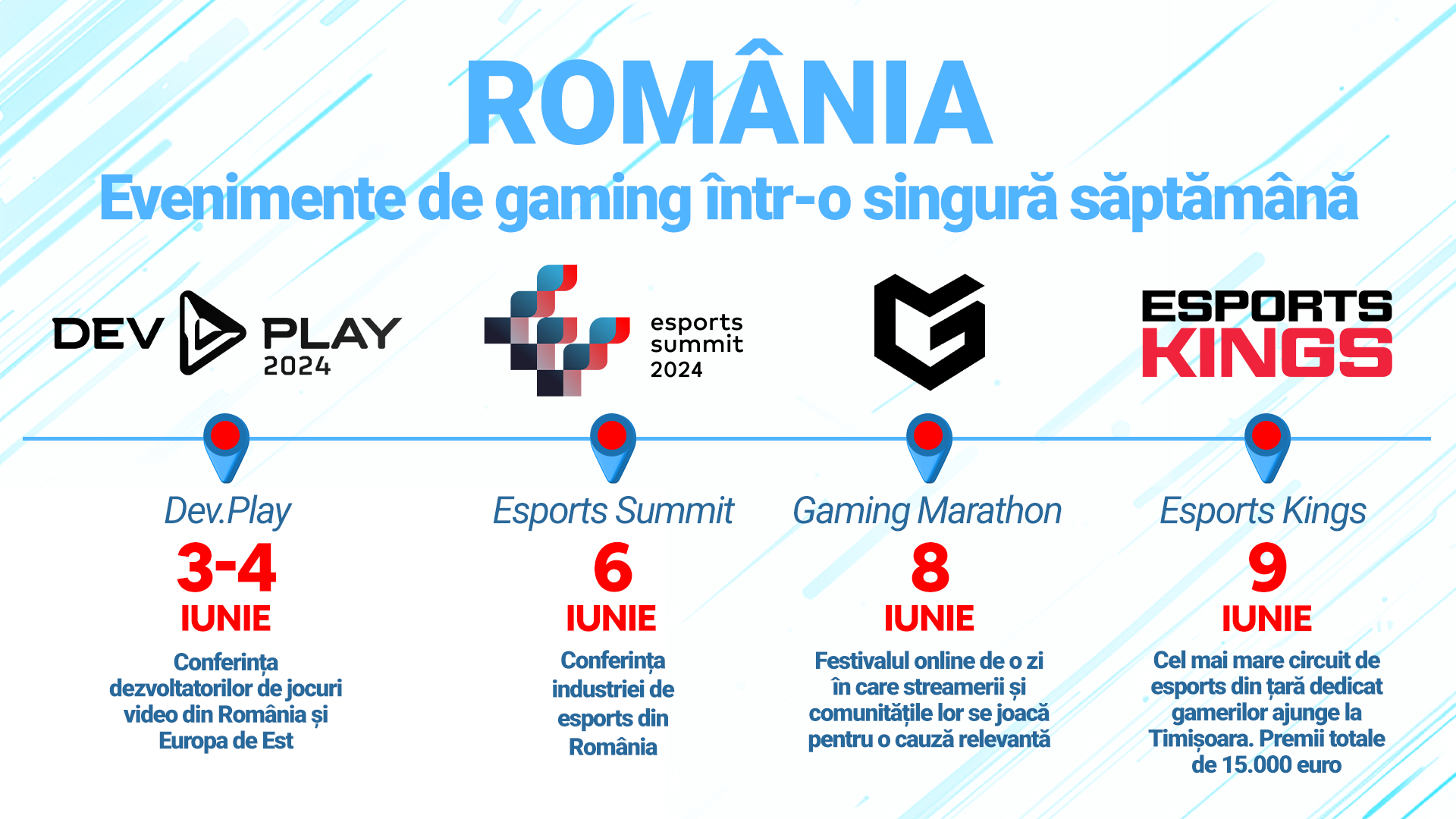 ROMÂNIA

Evenimente de gaming într-o singură săptămână

DEV PLAY 2024

esports summit 2024

ESPORTS KINGS

Dev.Play
3-4
IUNIE
Conferința dezvoltatorilor de jocuri video din România și Europa de Est

Esports Summit
6
IUNIE
Conferința industriei de esports din România

Gaming Marathon
8
IUNIE
Festivalul online de o zi în care streamerii și comunitățile lor se joacă pentru o cauză relevantă

Esports Kings
9
IUNIE
Cel mai mare circuit de esports din țară dedicat gamerilor ajunge la Timișoara. Premii totale de 15.000 euro